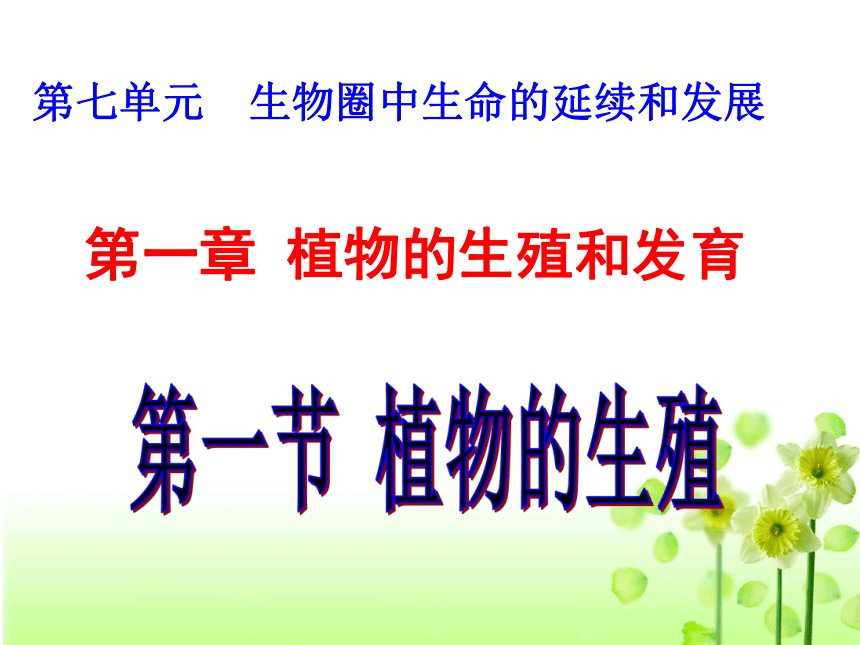 第七单元　生物圈中生命的延续和发展

第一章 植物的生殖和发育

第一节 植物的生殖